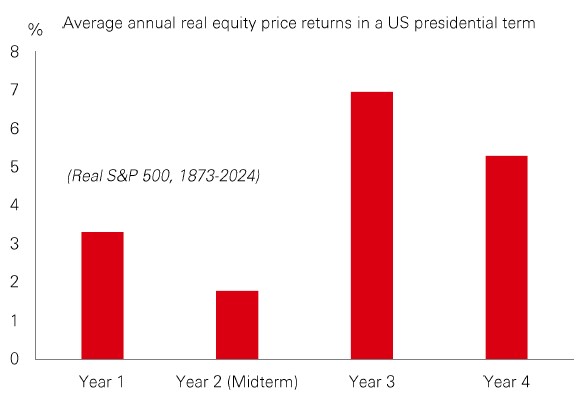 %
Average annual real equity price returns in a US presidential term

8
7
6
5
4
3
2
1
0

(Real S&P 500, 1873-2024)

Year 1
Year 2 (Midterm)
Year 3
Year 4